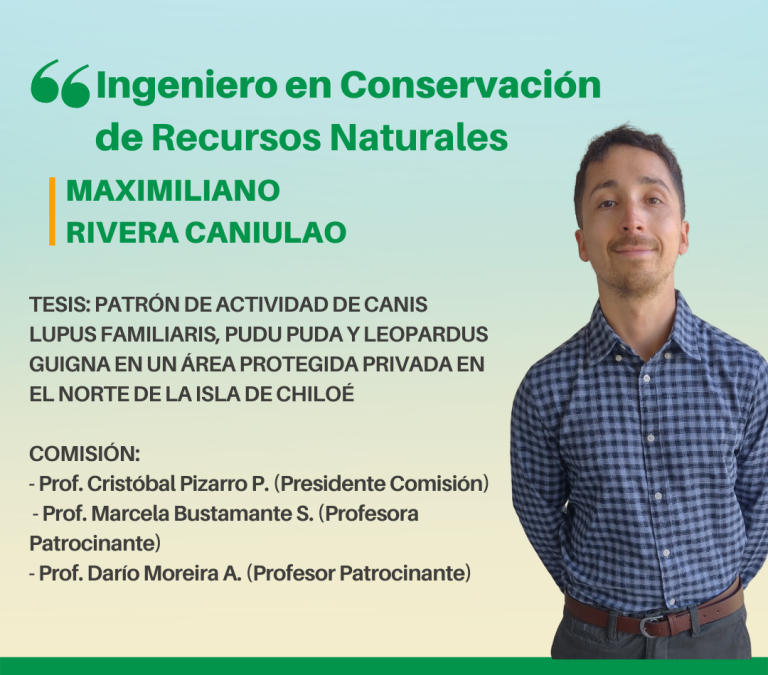 “Ingeniero en Conservación de Recursos Naturales

MAXIMILIANO
RIVERA CANIULAO

TESIS: PATRÓN DE ACTIVIDAD DE CANIS LUPUS FAMILIARIS, PUDU PUDA Y LEOPARDUS GUIGNA EN UN ÁREA PROTEGIDA PRIVADA EN EL NORTE DE LA ISLA DE CHILOÉ

COMISIÓN:
- Prof. Cristóbal Pizarro P. (Presidente Comisión)
- Prof. Marcela Bustamante S. (Profesora Patrocinante)
- Prof. Darío Moreira A. (Profesor Patrocinante)